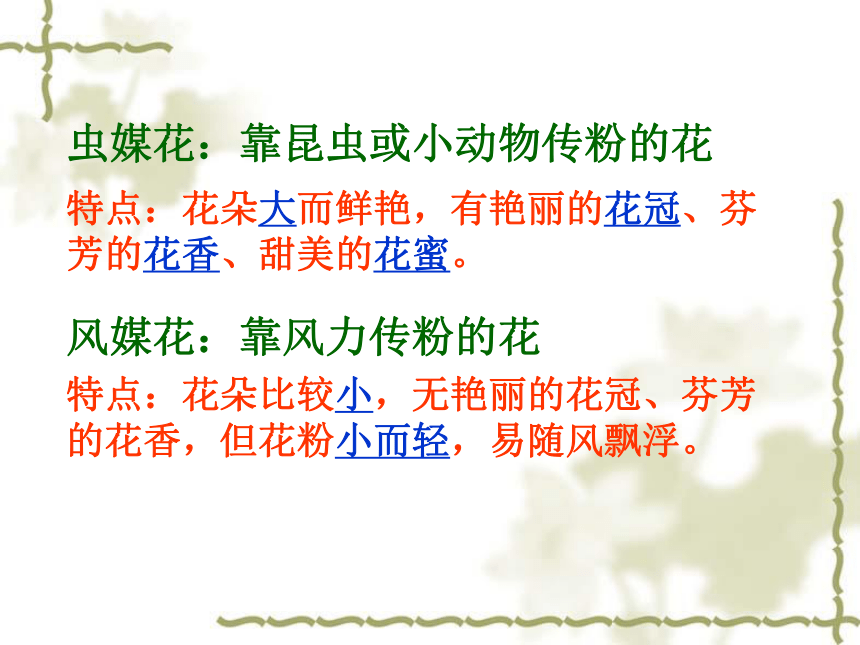 虫媒花：靠昆虫或小动物传粉的花

特点：花朵大而鲜艳，有艳丽的花冠、芬芳的花香、甜美的花蜜。

风媒花：靠风力传粉的花

特点：花朵比较小，无艳丽的花冠、芬芳的花香，但花粉小而轻，易随风飘浮。